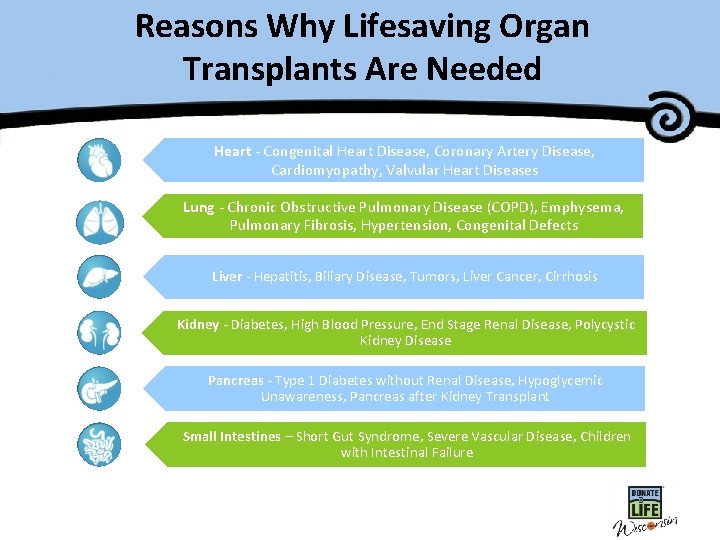 Reasons Why Lifesaving Organ Transplants Are Needed

Heart - Congenital Heart Disease, Coronary Artery Disease, Cardiomyopathy, Valvular Heart Diseases

Lung - Chronic Obstructive Pulmonary Disease (COPD), Emphysema, Pulmonary Fibrosis, Hypertension, Congenital Defects

Liver - Hepatitis, Biliary Disease, Tumors, Liver Cancer, Cirrhosis

Kidney - Diabetes, High Blood Pressure, End Stage Renal Disease, Polycystic Kidney Disease

Pancreas - Type 1 Diabetes without Renal Disease, Hypoglycemic Unawareness, Pancreas after Kidney Transplant

Small Intestines – Short Gut Syndrome, Severe Vascular Disease, Children with Intestinal Failure

DONATE LIFE Wisconsin